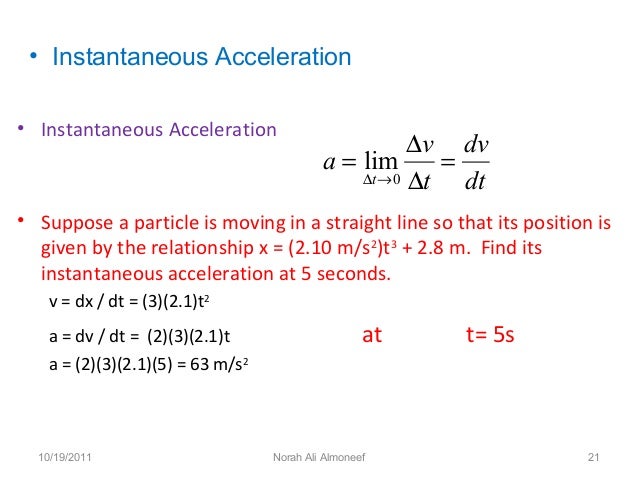 • Instantaneous Acceleration

• Instantaneous Acceleration $a = \lim_{\Delta t \to 0} \frac{\Delta v}{\Delta t} = \frac{dv}{dt}$

• Suppose a particle is moving in a straight line so that its position is given by the relationship x = (2.10 m/s$^2$)t$^3$ + 2.8 m. Find its instantaneous acceleration at 5 seconds.

v = dx / dt = (3)(2.1)t$^2$

a = dv / dt = (2)(3)(2.1)t at t= 5s

a = (2)(3)(2.1)(5) = 63 m/s$^2$

10/19/2011 Norah Ali Almoneef 21